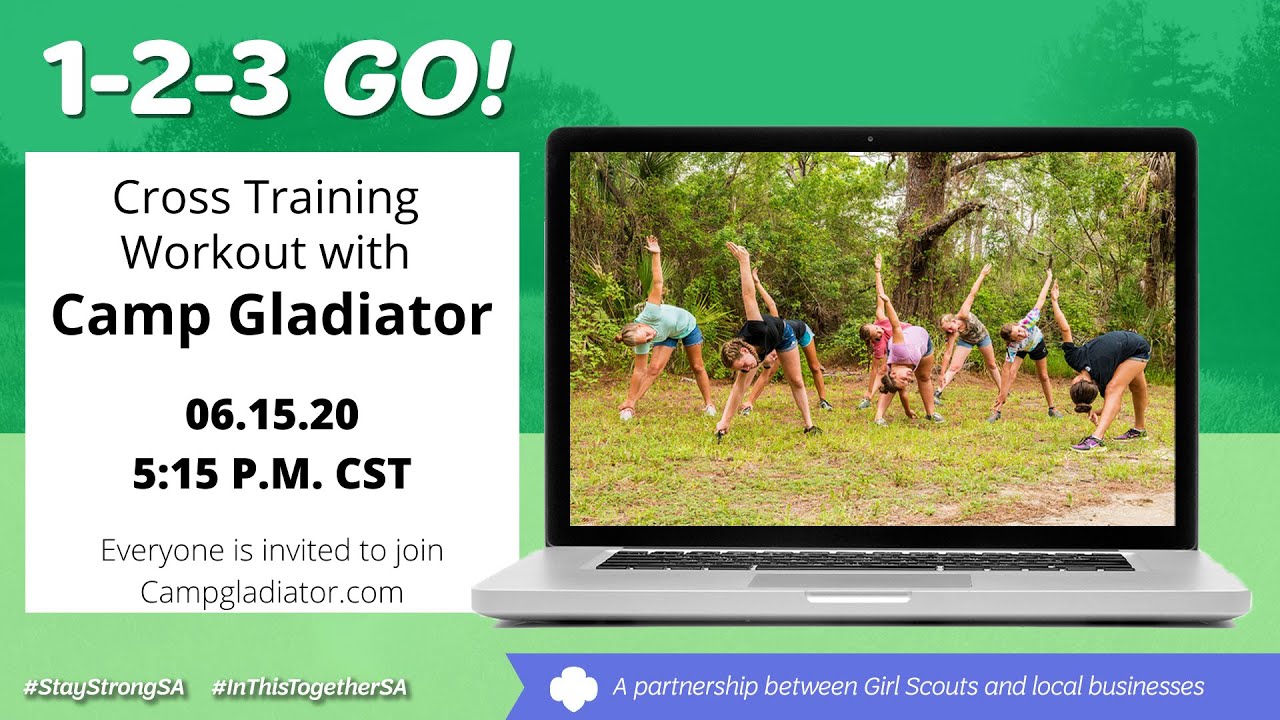 1-2-3 GO!

Cross Training Workout with
Camp Gladiator

06.15.20
5:15 P.M. CST

Everyone is invited to join
Campgladiator.com

#StayStrongSA #InThisTogetherSA

A partnership between Girl Scouts and local businesses